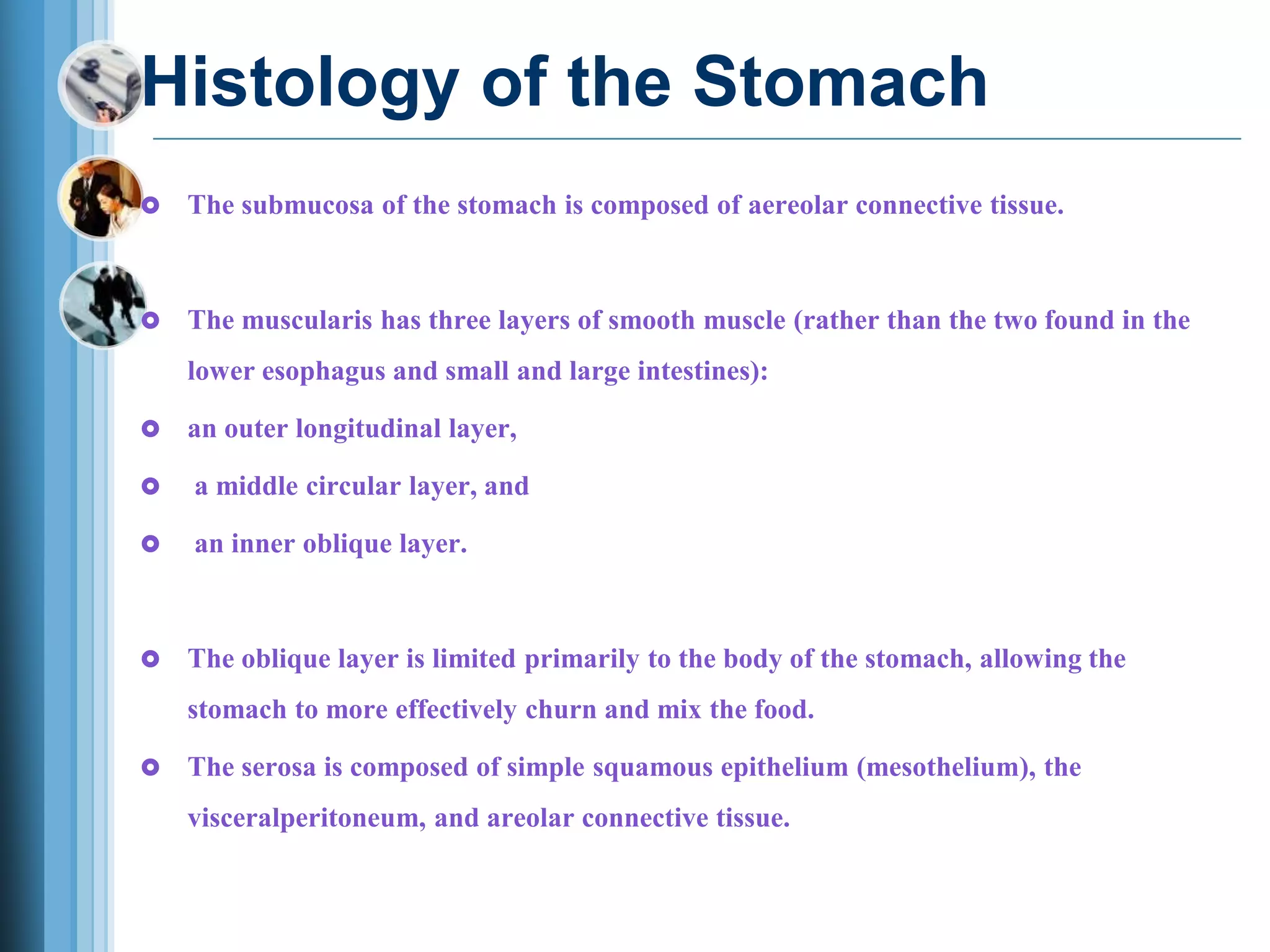 Histology of the Stomach

The submucosa of the stomach is composed of aereolar connective tissue.

The muscularis has three layers of smooth muscle (rather than the two found in the lower esophagus and small and large intestines):

an outer longitudinal layer,

a middle circular layer, and

an inner oblique layer.

The oblique layer is limited primarily to the body of the stomach, allowing the stomach to more effectively churn and mix the food.

The serosa is composed of simple squamous epithelium (mesothelium), the visceralperitoneum, and areolar connective tissue.